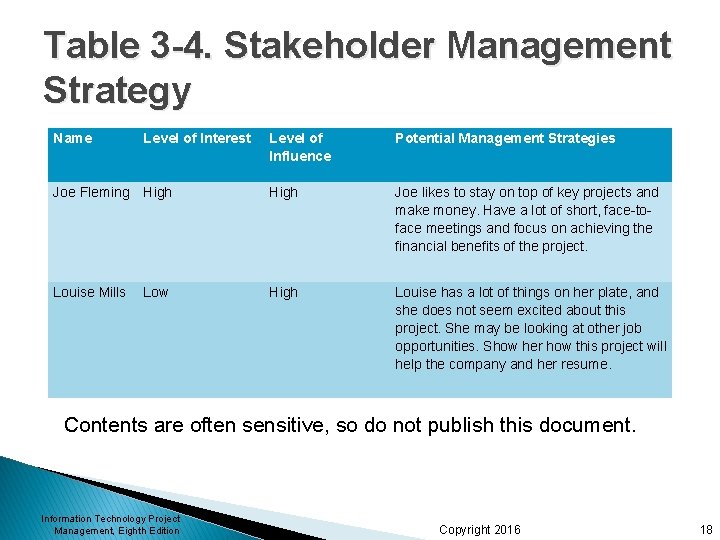 Table 3-4. Stakeholder Management Strategy

| Name | Level of Interest | Level of Influence | Potential Management Strategies |
|---|---|---|---|
| Joe Fleming | High | High | Joe likes to stay on top of key projects and make money. Have a lot of short, face-to-face meetings and focus on achieving the financial benefits of the project. |
| Louise Mills | Low | High | Louise has a lot of things on her plate, and she does not seem excited about this project. She may be looking at other job opportunities. Show her how this project will help the company and her resume. |

Contents are often sensitive, so do not publish this document.

Information Technology Project Management, Eighth Edition

Copyright 2016

18